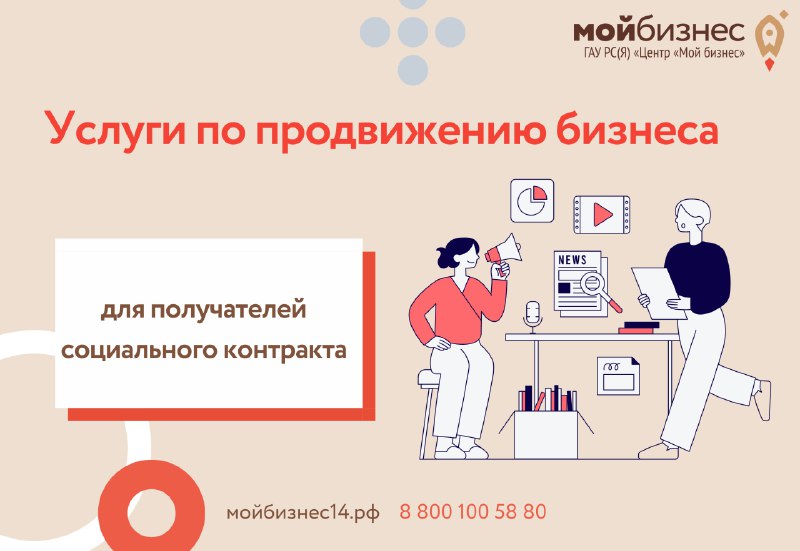 мойбизнес
ГАУ РС(Я) «Центр «Мой бизнес»

Услуги по продвижению бизнеса

для получателей социального контракта

NEWS

мойбизнес14.рф 8 800 100 58 80